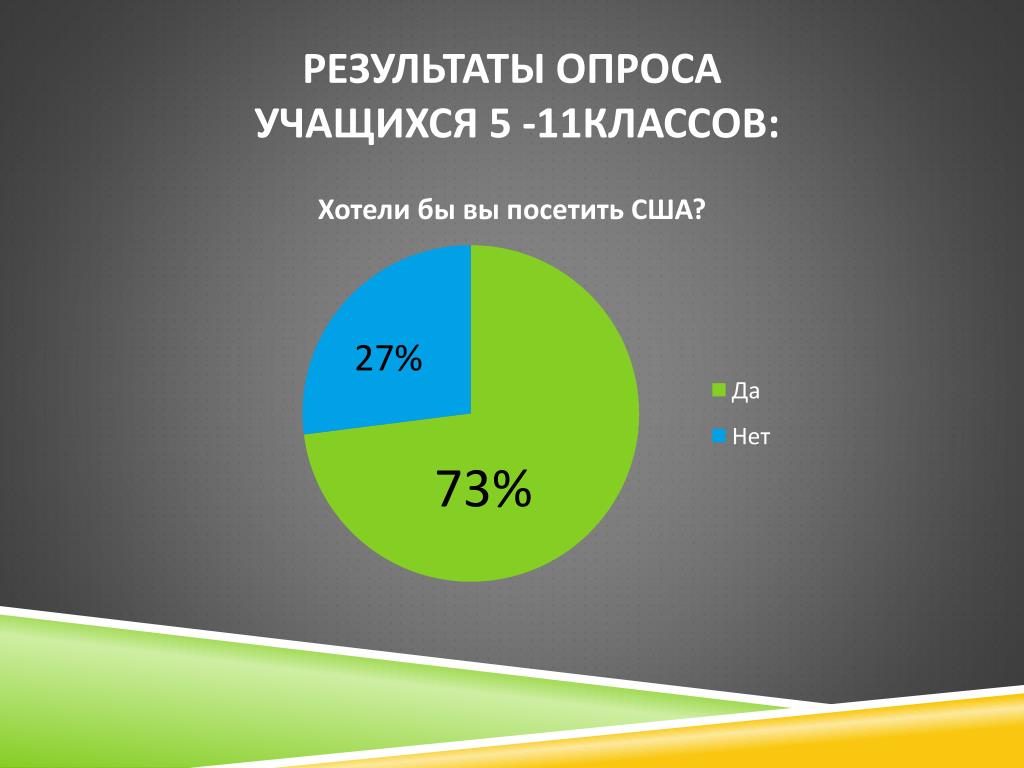 РЕЗУЛЬТАТЫ ОПРОСА УЧАЩИХСЯ 5 -11КЛАССОВ:

Хотели бы вы посетить США?

27%

73%

Да
Нет